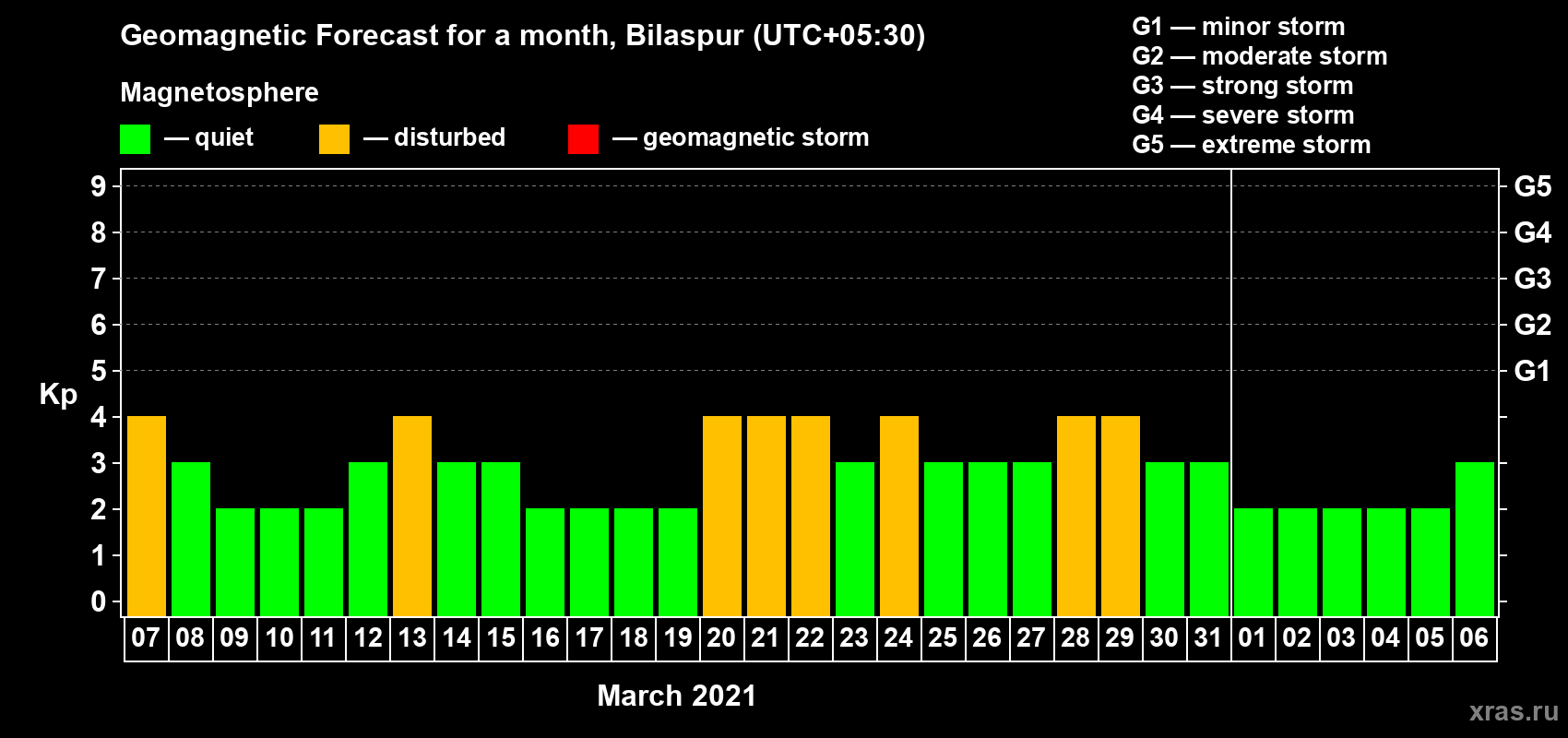 Geomagnetic Forecast for a month, Bilaspur (UTC+05:30)

Magnetosphere

— quiet — disturbed — geomagnetic storm

G1 — minor storm
G2 — moderate storm
G3 — strong storm
G4 — severe storm
G5 — extreme storm

Kp

9
8
7
6
5
4
3
2
1
0

G5
G4
G3
G2
G1

07 08 09 10 11 12 13 14 15 16 17 18 19 20 21 22 23 24 25 26 27 28 29 30 31 01 02 03 04 05 06

March 2021

xras.ru